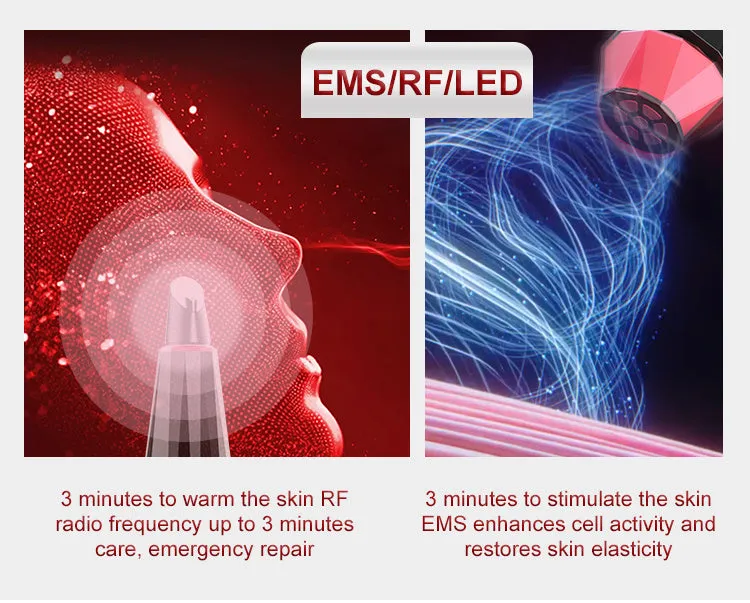 EMS/RF/LED

3 minutes to warm the skin RF radio frequency up to 3 minutes care, emergency repair

3 minutes to stimulate the skin EMS enhances cell activity and restores skin elasticity